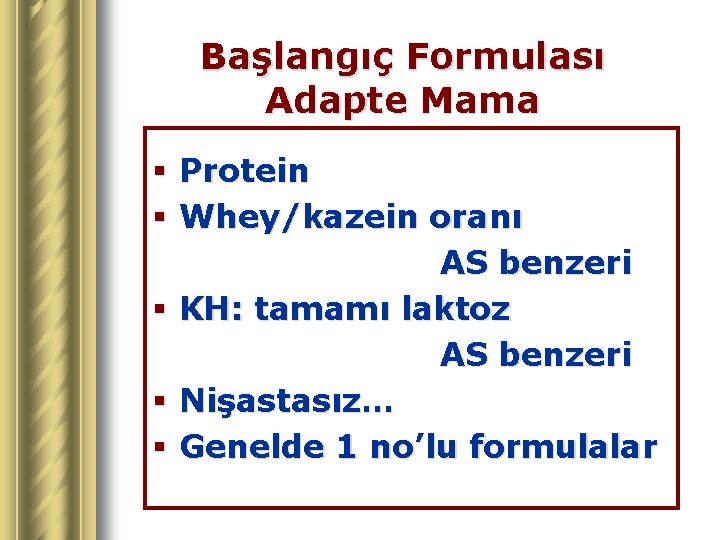 Başlangıç Formulası
Adapte Mama

▪ Protein
▪ Whey/kazein oranı
AS benzeri
▪ KH: tamamı laktoz
AS benzeri
▪ Nişastasız…
▪ Genelde 1 no’lu formulalar